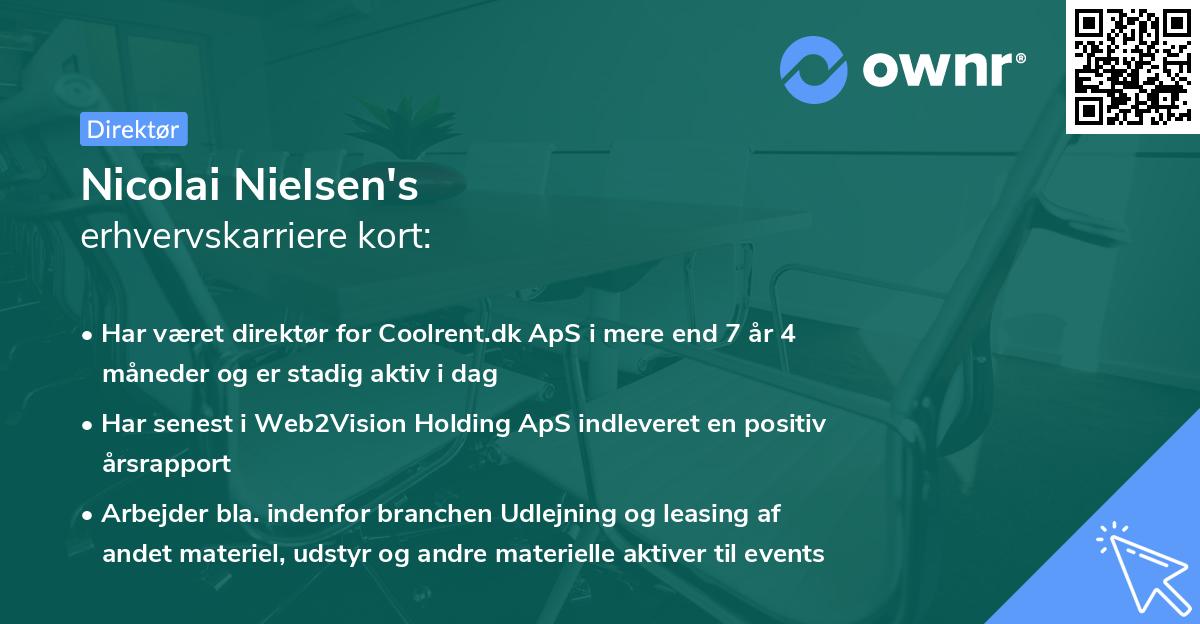 ownr®

Direktør

Nicolai Nielsen's
erhvervskarriere kort:

• Har været direktør for Coolrent.dk ApS i mere end 7 år 4 måneder og er stadig aktiv i dag

• Har senest i Web2Vision Holding ApS indleveret en positiv årsrapport

• Arbejder bla. indenfor branchen Udlejning og leasing af andet materiel, udstyr og andre materielle aktiver til events